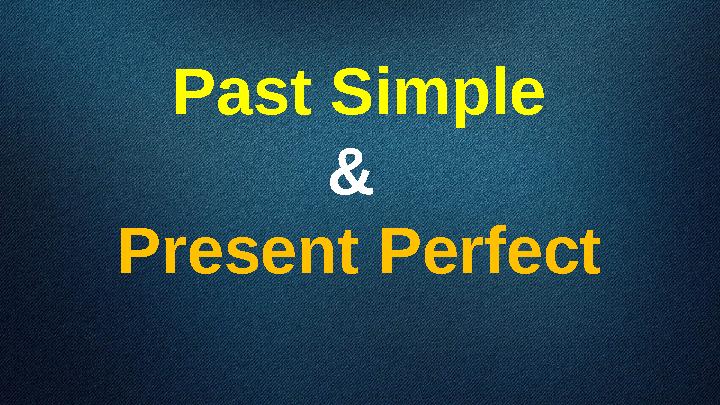 Past Simple
&
Present Perfect